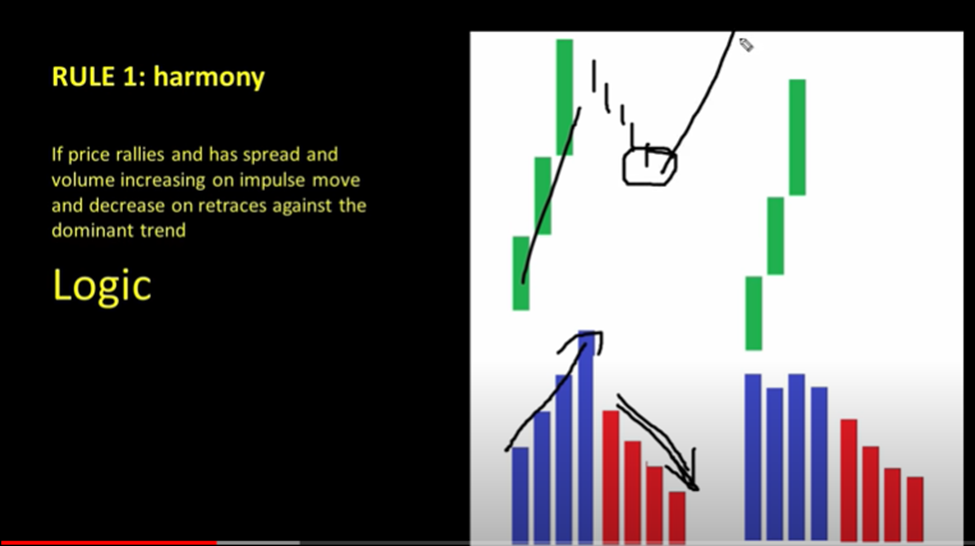 RULE 1: harmony

If price rallies and has spread and volume increasing on impulse move and decrease on retraces against the dominant trend

Logic